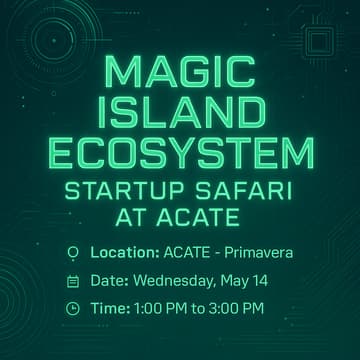 MAGIC ISLAND ECOSYSTEM
STARTUP SAFARI AT ACATE

Location: ACATE - Primavera

Date: Wednesday, May 14

Time: 1:00 PM to 3:00 PM